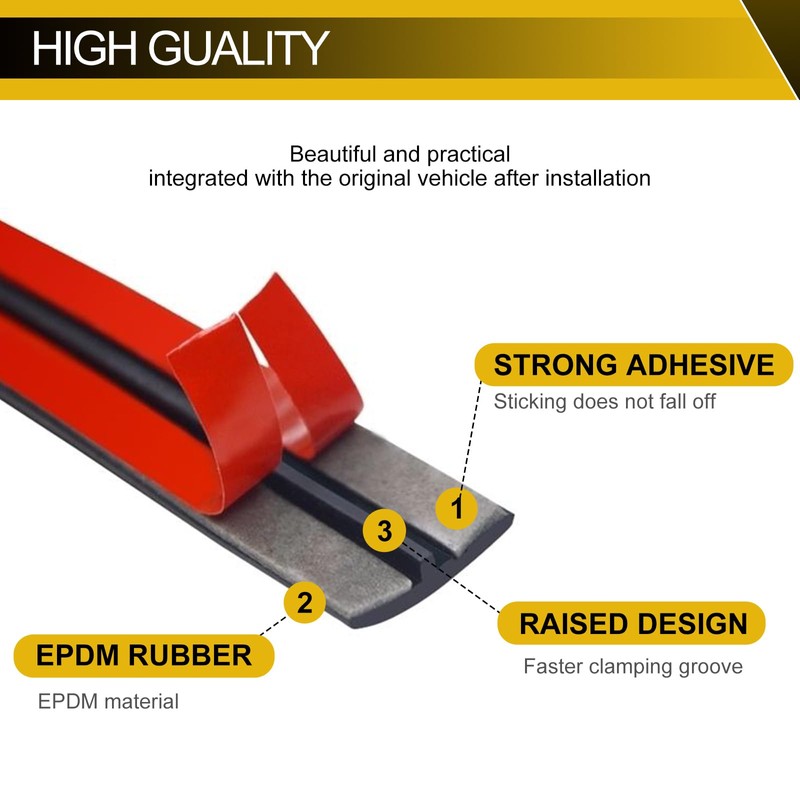 HIGH GUALITY

Beautiful and practical
integrated with the original vehicle after installation

STRONG ADHESIVE
Sticking does not fall off

1

3

2

RAISED DESIGN
Faster clamping groove

EPDM RUBBER
EPDM material